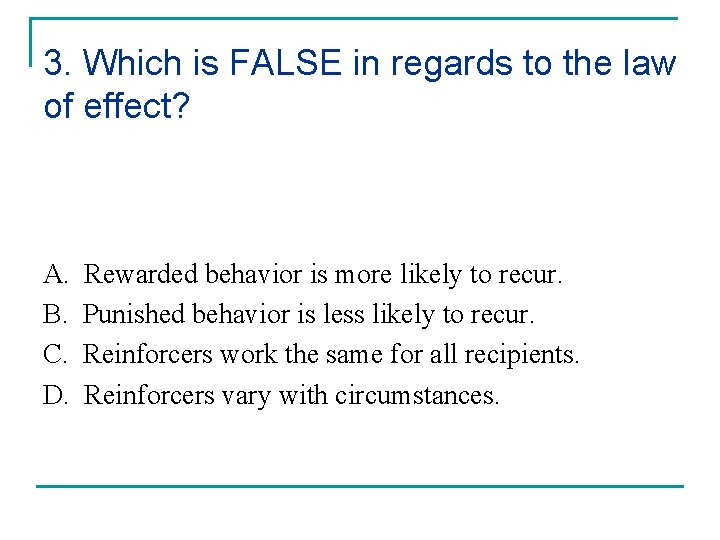 3. Which is FALSE in regards to the law of effect?

A. Rewarded behavior is more likely to recur.
B. Punished behavior is less likely to recur.
C. Reinforcers work the same for all recipients.
D. Reinforcers vary with circumstances.